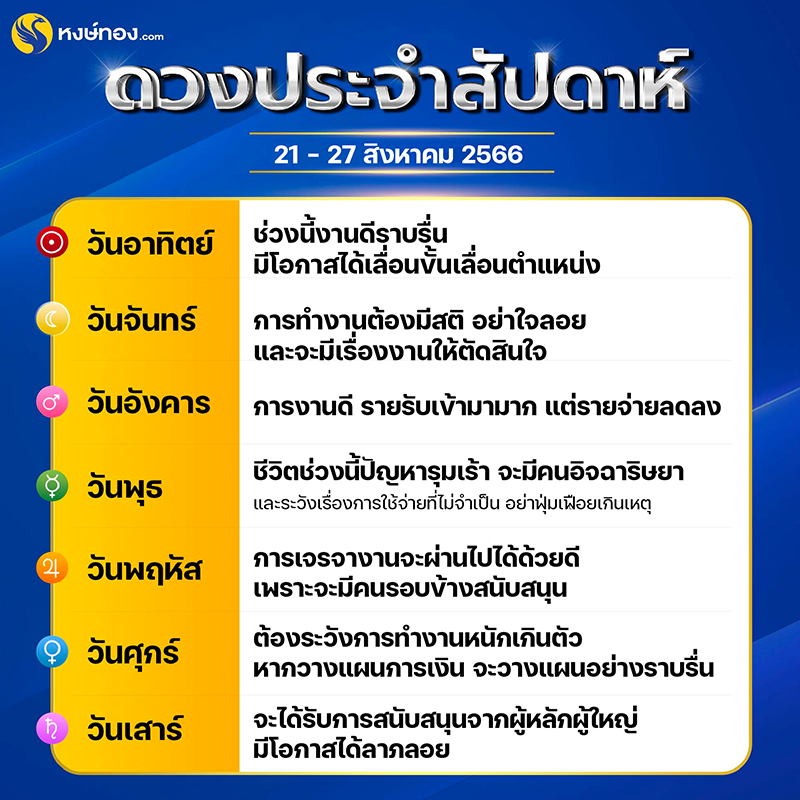 หงษ์ทอง.com

ดวงประจำสัปดาห์

21 - 27 สิงหาคม 2566

| | |
|---|---|
| วันอาทิตย์ | ช่วงนี้งานดีราบรื่น มีโอกาสได้เลื่อนขั้นเลื่อนตำแหน่ง |
| วันจันทร์ | การทำงานต้องมีสติ อย่าใจลอย และจะมีเรื่องงานให้ตัดสินใจ |
| วันอังคาร | การงานดี รายรับเข้ามามาก แต่รายจ่ายลดลง |
| วันพุธ | ชีวิตช่วงนี้ปัญหารุมเร้า จะมีคนอิจฉาริษยา และระวังเรื่องการใช้จ่ายที่ไม่จำเป็น อย่าฟุ่มเฟือยเกินเหตุ |
| วันพฤหัส | การเจรจางานจะผ่านไปได้ด้วยดี เพราะจะมีคนรอบข้างสนับสนุน |
| วันศุกร์ | ต้องระวังการทำงานหนักเกินตัว หากวางแผนการเงิน จะวางแผนอย่างราบรื่น |
| วันเสาร์ | จะได้รับการสนับสนุนจากผู้หลักผู้ใหญ่ มีโอกาสได้ลาภลอย |